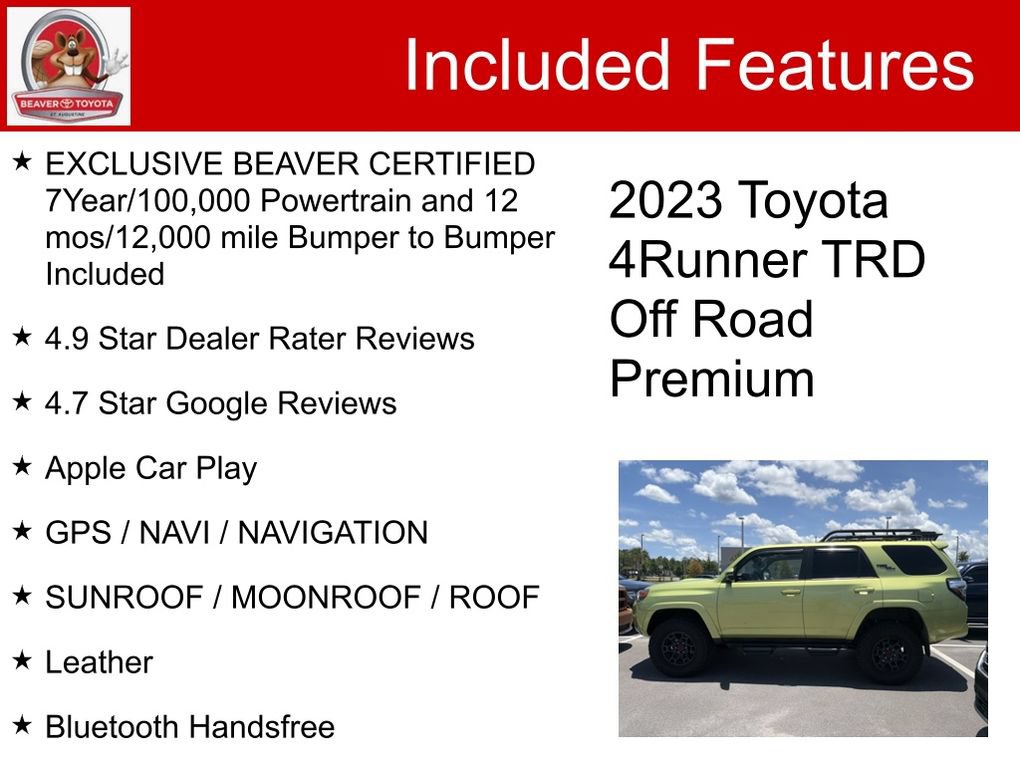 BEAVER TOYOTA
ST. AUGUSTINE

Included Features

★ EXCLUSIVE BEAVER CERTIFIED 7Year/100,000 Powertrain and 12 mos/12,000 mile Bumper to Bumper Included

★ 4.9 Star Dealer Rater Reviews

★ 4.7 Star Google Reviews

★ Apple Car Play

★ GPS / NAVI / NAVIGATION

★ SUNROOF / MOONROOF / ROOF

★ Leather

★ Bluetooth Handsfree

2023 Toyota 4Runner TRD Off Road Premium